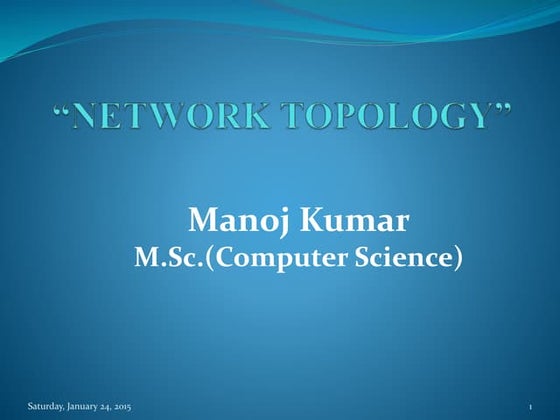 “NETWORK TOPOLOGY”

Manoj Kumar
M.Sc.(Computer Science)

Saturday, January 24, 2015

1